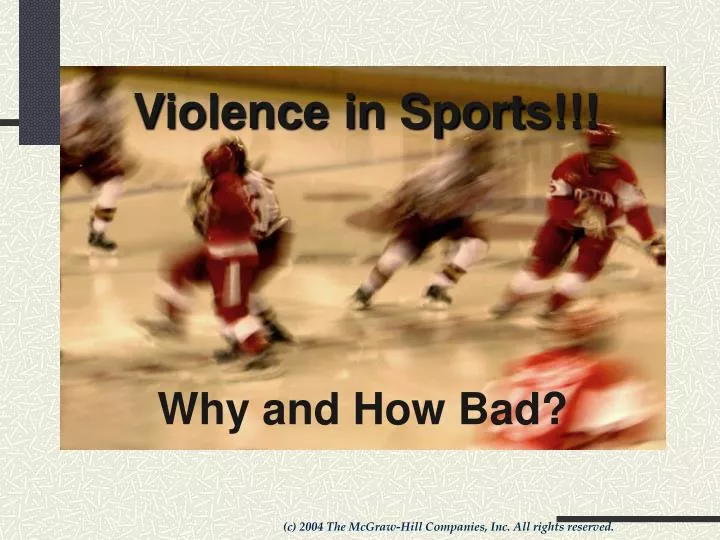 Violence in Sports!!!

Why and How Bad?

(c) 2004 The McGraw-Hill Companies, Inc. All rights reserved.